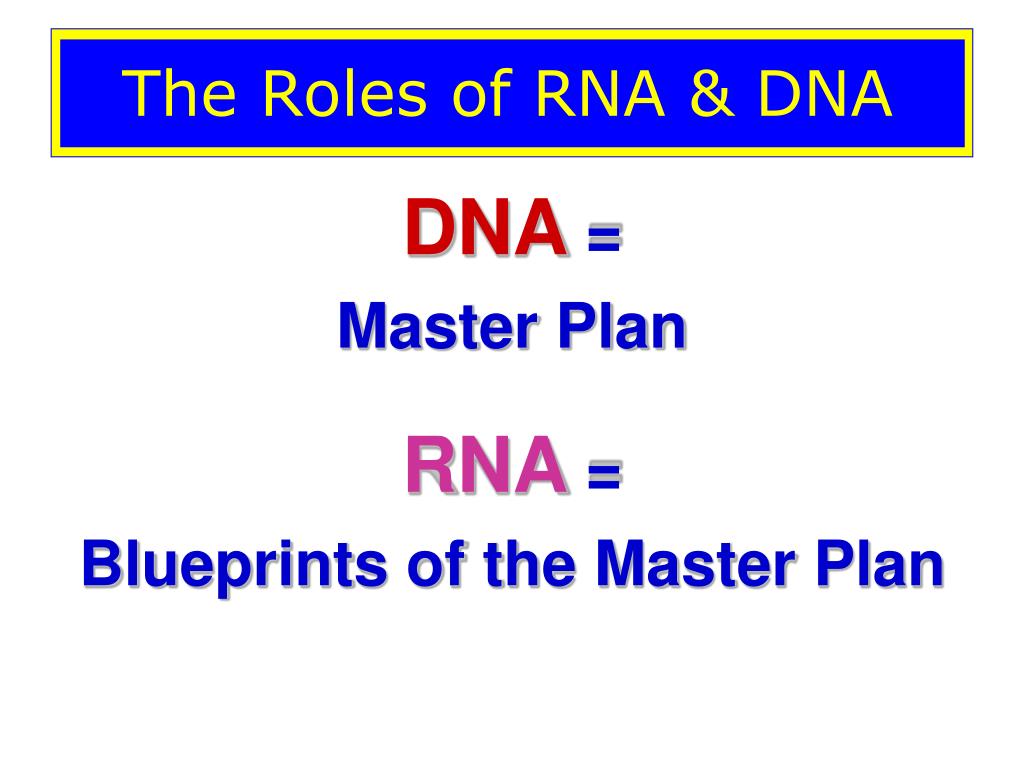 The Roles of RNA & DNA

DNA =

Master Plan

RNA =

Blueprints of the Master Plan